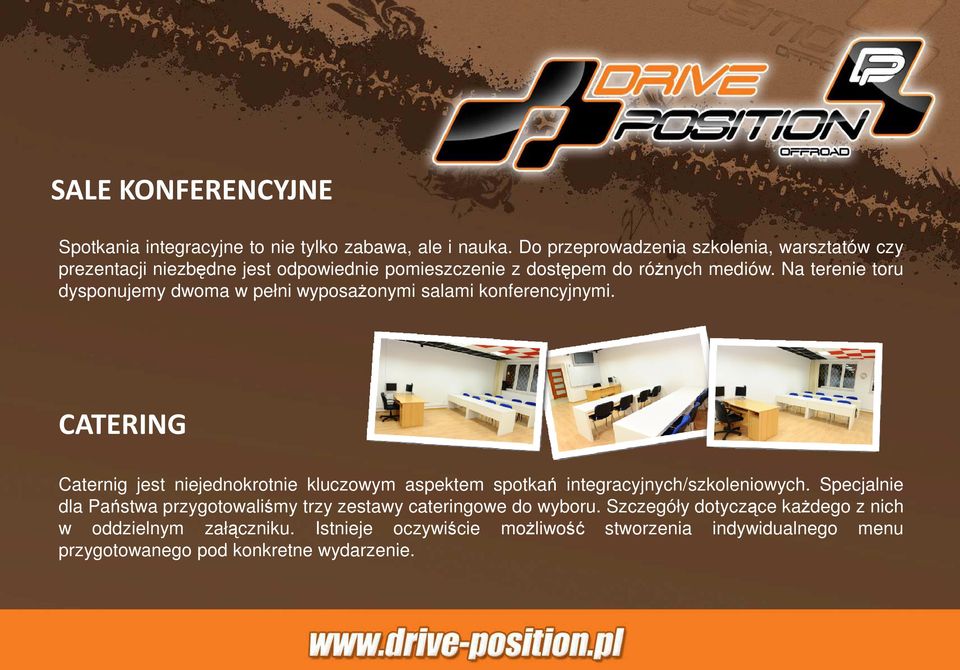 DRIVE POSITION OFFROAD

SALE KONFERENCYJNE

Spotkania integracyjne to nie tylko zabawa, ale i nauka. Do przeprowadzenia szkolenia, warsztatów czy prezentacji niezbędne jest odpowiednie pomieszczenie z dostępem do różnych mediów. Na terenie toru dysponujemy dwoma w pełni wyposażonymi salami konferencyjnymi.

CATERING

Caternig jest niejednokrotnie kluczowym aspektem spotkań integracyjnych/szkoleniowych. Specjalnie dla Państwa przygotowaliśmy trzy zestawy cateringowe do wyboru. Szczegóły dotyczące każdego z nich w oddzielnym załączniku. Istnieje oczywiście możliwość stworzenia indywidualnego menu przygotowanego pod konkretne wydarzenie.

www.drive-position.pl